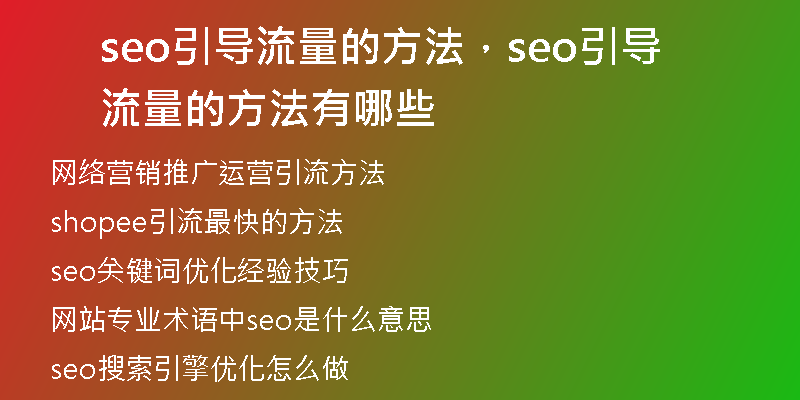 seo引导流量的方法，seo引导流量的方法有哪些

网络营销推广运营引流方法

shopee引流最快的方法

seo关键词优化经验技巧

网站专业术语中seo是什么意思

seo搜索引擎优化怎么做